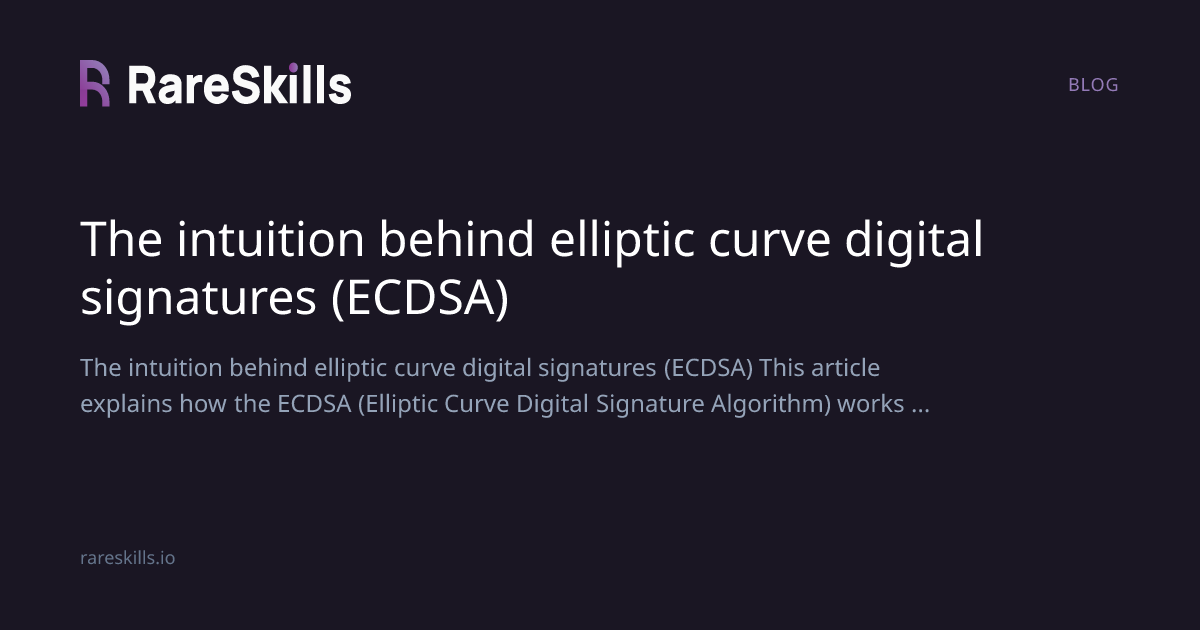 RareSkills

BLOG

The intuition behind elliptic curve digital signatures (ECDSA)

The intuition behind elliptic curve digital signatures (ECDSA) This article explains how the ECDSA (Elliptic Curve Digital Signature Algorithm) works ...

rareskills.io